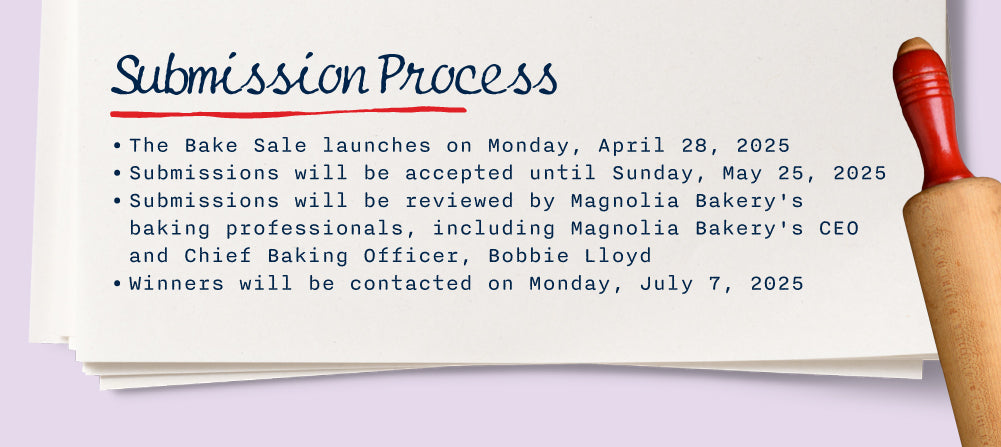 Submission Process

• The Bake Sale launches on Monday, April 28, 2025
• Submissions will be accepted until Sunday, May 25, 2025
• Submissions will be reviewed by Magnolia Bakery's baking professionals, including Magnolia Bakery's CEO and Chief Baking Officer, Bobbie Lloyd
• Winners will be contacted on Monday, July 7, 2025